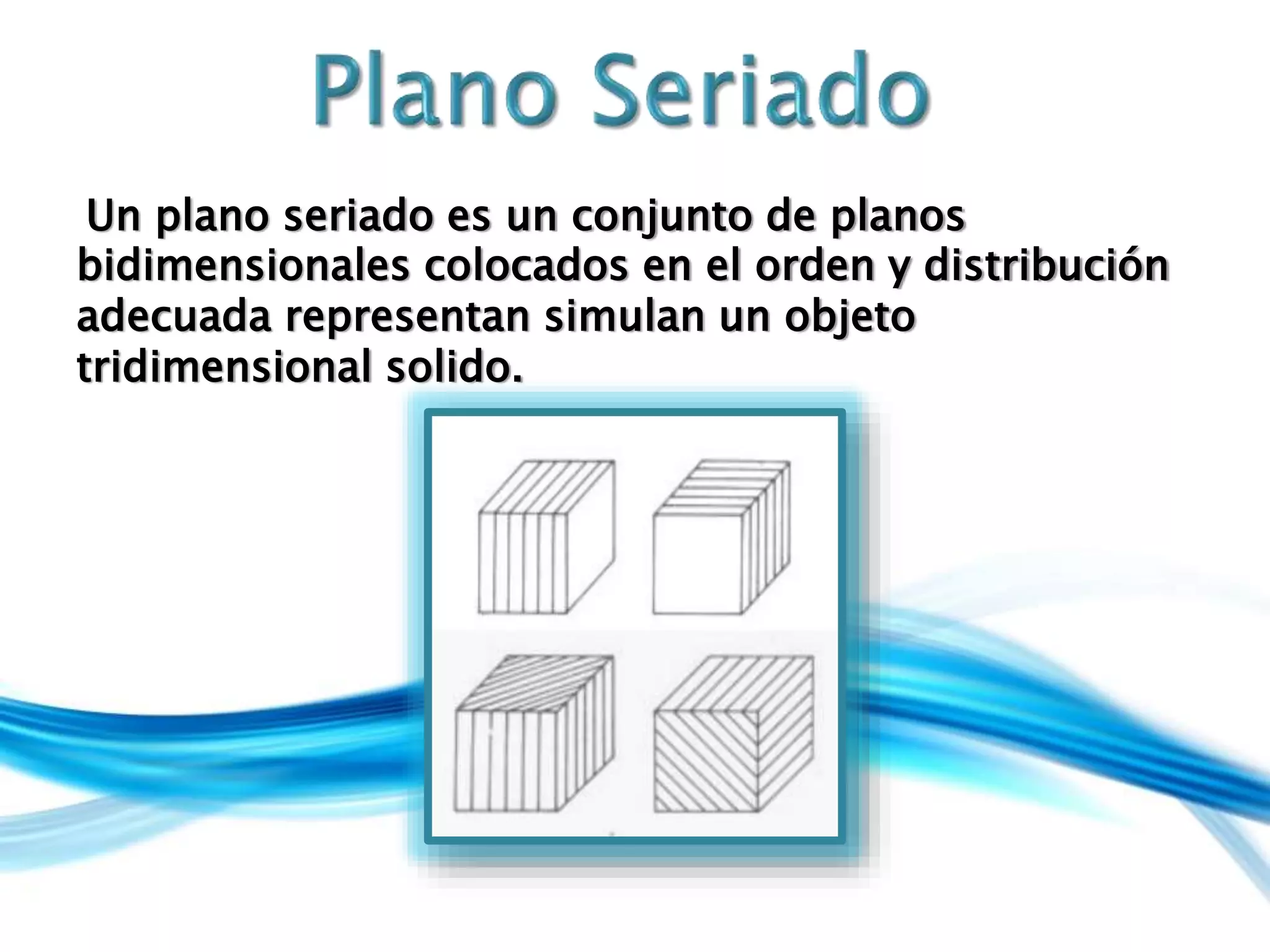 Plano Seriado

Un plano seriado es un conjunto de planos bidimensionales colocados en el orden y distribución adecuada representan simulan un objeto tridimensional solido.